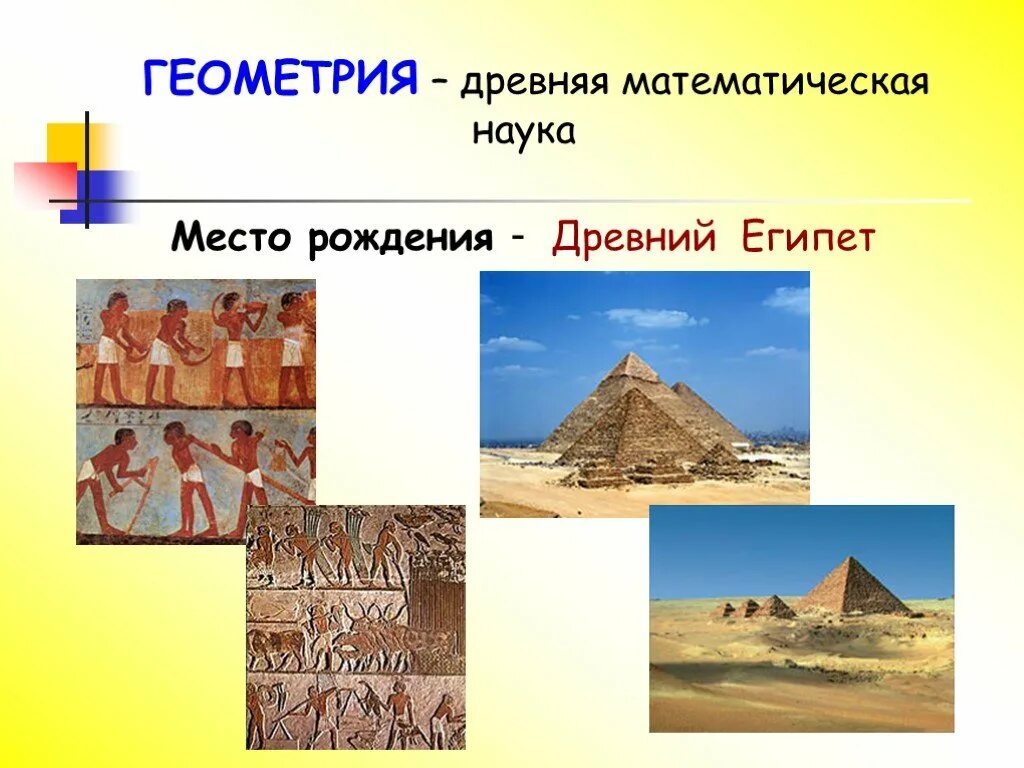 ГЕОМЕТРИЯ – древняя математическая наука

Место рождения - Древний Египет